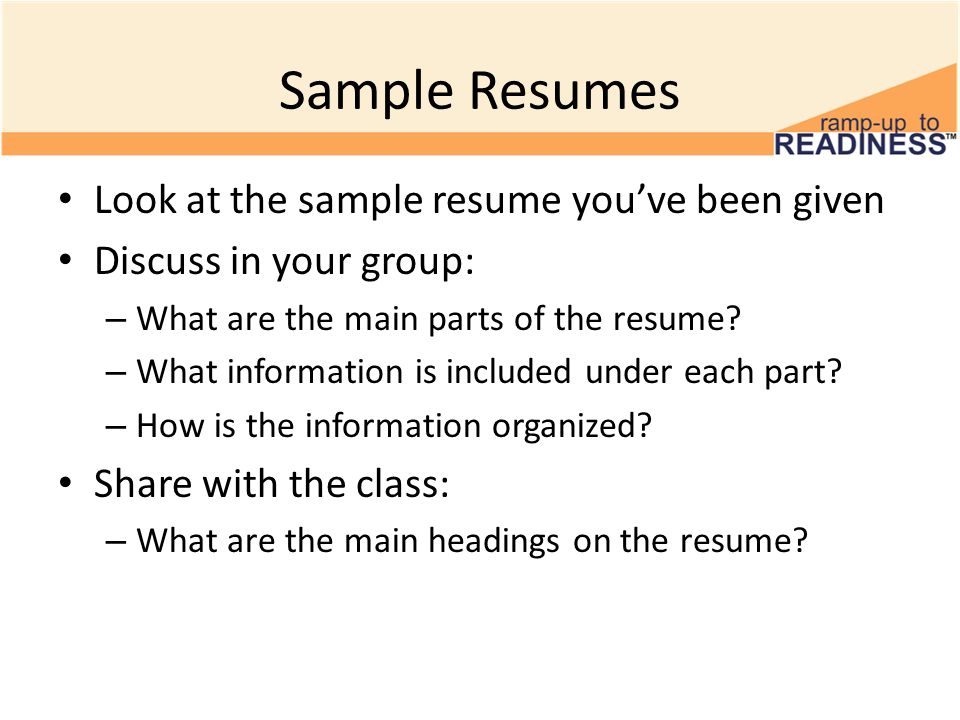 Sample Resumes

ramp-up to READINESS™

• Look at the sample resume you've been given
• Discuss in your group:
– What are the main parts of the resume?
– What information is included under each part?
– How is the information organized?
• Share with the class:
– What are the main headings on the resume?